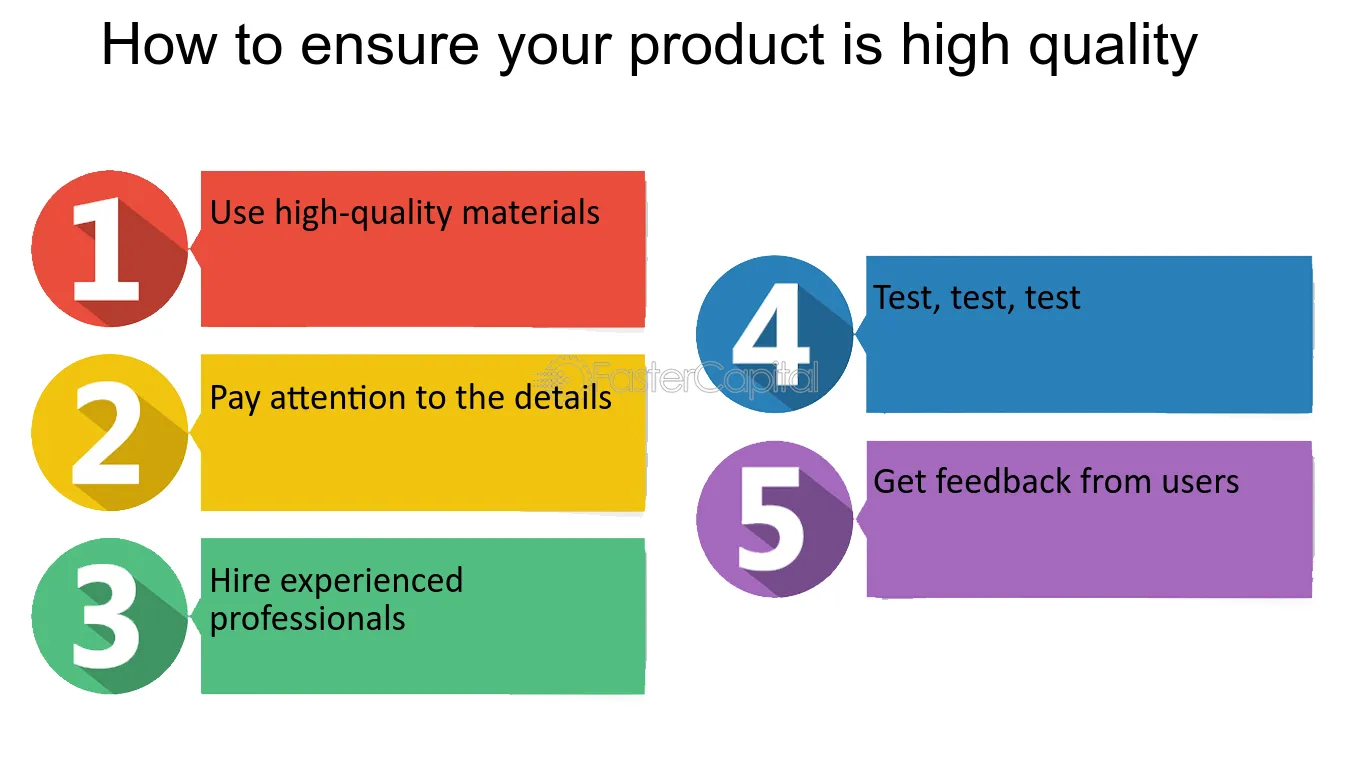 How to ensure your product is high quality

1 Use high-quality materials

2 Pay attention to the details

3 Hire experienced professionals

4 Test, test, test

5 Get feedback from users

FasterCapital